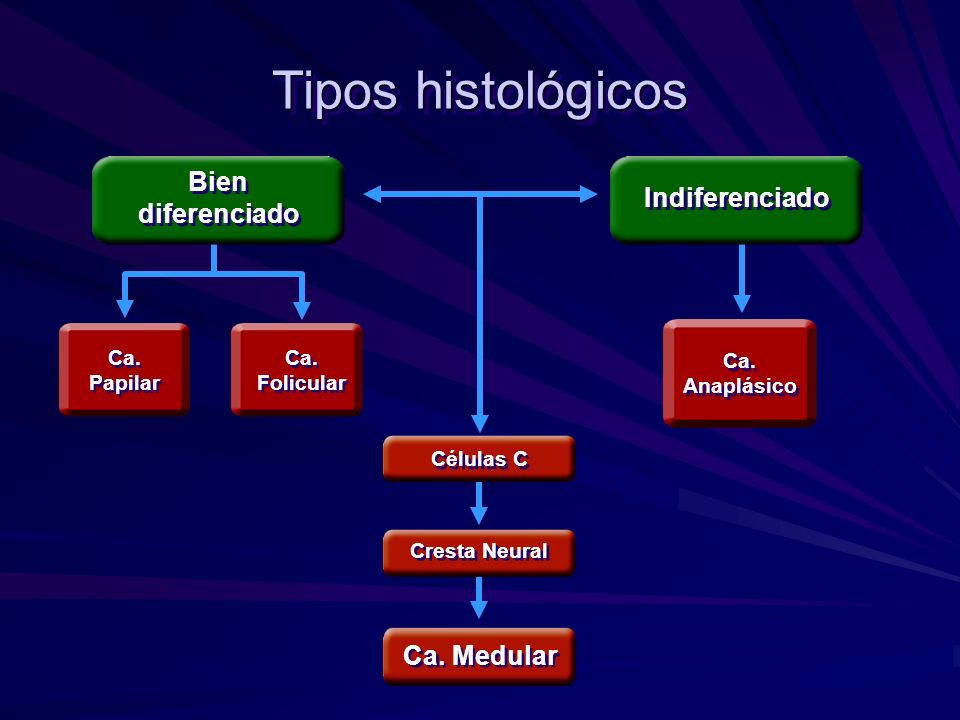 Tipos histológicos

Bien diferenciado

Indiferenciado

Ca. Papilar

Ca. Folicular

Ca. Anaplásico

Células C

Cresta Neural

Ca. Medular